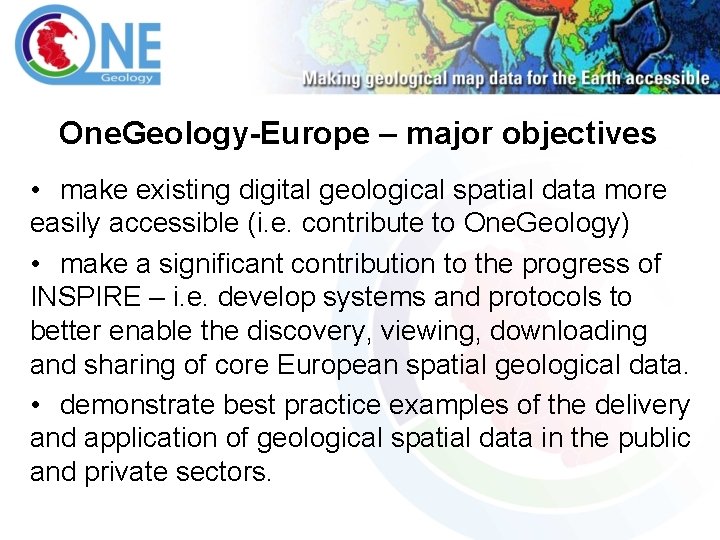 ONE
Geology

Making geological map data for the Earth accessible

OneGeology-Europe – major objectives

• make existing digital geological spatial data more easily accessible (i.e. contribute to OneGeology)

• make a significant contribution to the progress of INSPIRE – i.e. develop systems and protocols to better enable the discovery, viewing, downloading and sharing of core European spatial geological data.

• demonstrate best practice examples of the delivery and application of geological spatial data in the public and private sectors.